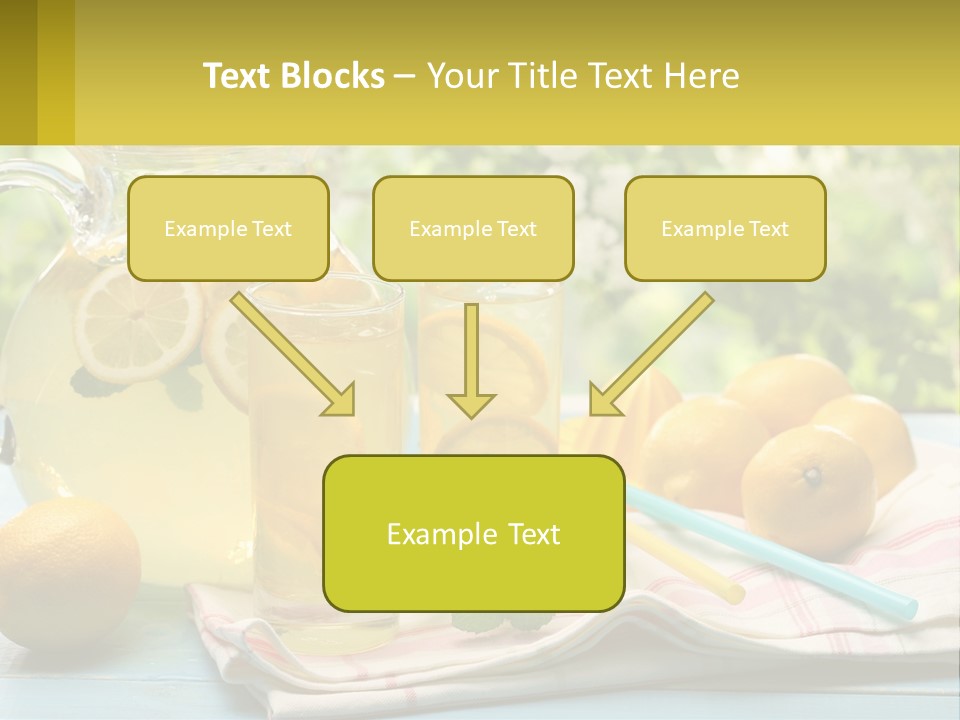 Text Blocks – Your Title Text Here

Example Text

Example Text

Example Text

Example Text